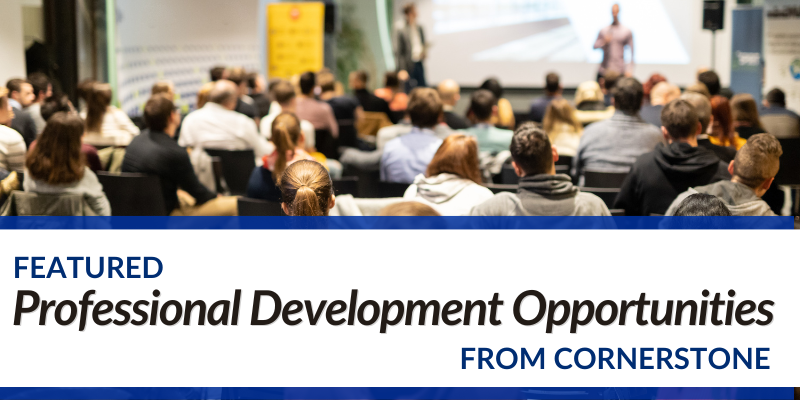 FEATURED
Professional Development Opportunities
FROM CORNERSTONE